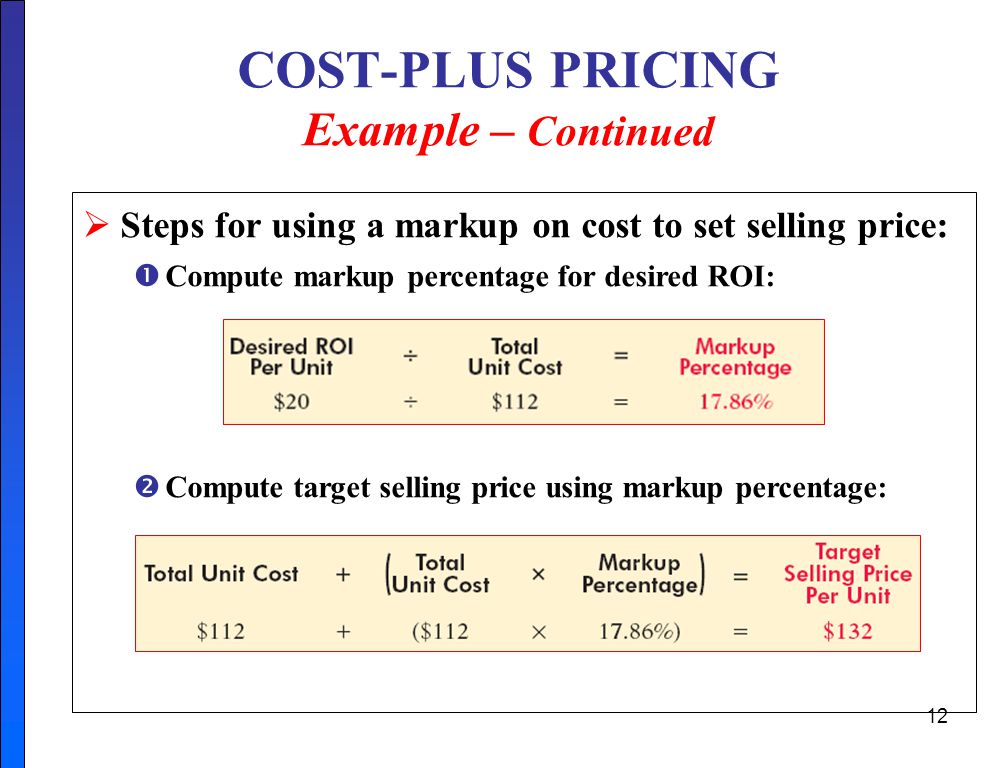 COST-PLUS PRICING

Example – Continued

➢ Steps for using a markup on cost to set selling price:

❶ Compute markup percentage for desired ROI:

| Desired ROI Per Unit | ÷ | Total Unit Cost | = | Markup Percentage |
|---|---|---|---|---|
| \$20 | ÷ | \$112 | = | 17.86% |

❷ Compute target selling price using markup percentage:

| Total Unit Cost | + | (Total Unit Cost | × | Markup Percentage) | = | Target Selling Price Per Unit |
|---|---|---|---|---|---|---|
| \$112 | + | (\$112 | × | 17.86%) | = | \$132 |

12